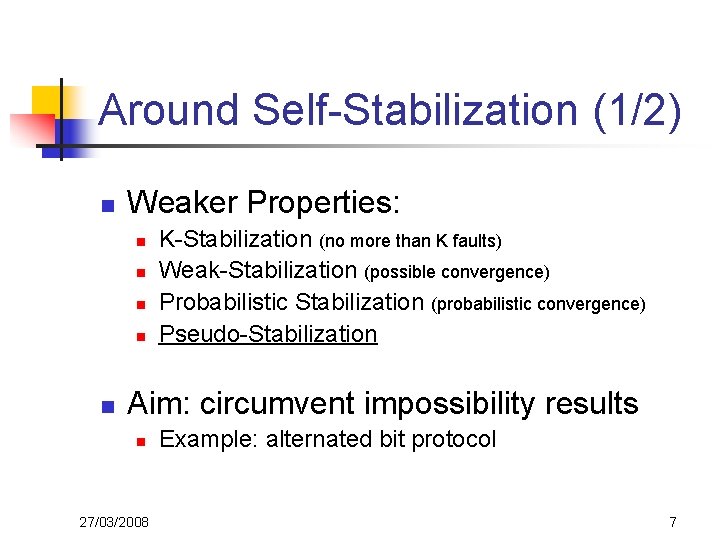 Around Self-Stabilization (1/2)

Weaker Properties:
K-Stabilization (no more than K faults)
Weak-Stabilization (possible convergence)
Probabilistic Stabilization (probabilistic convergence)
Pseudo-Stabilization

Aim: circumvent impossibility results
Example: alternated bit protocol

27/03/2008

7